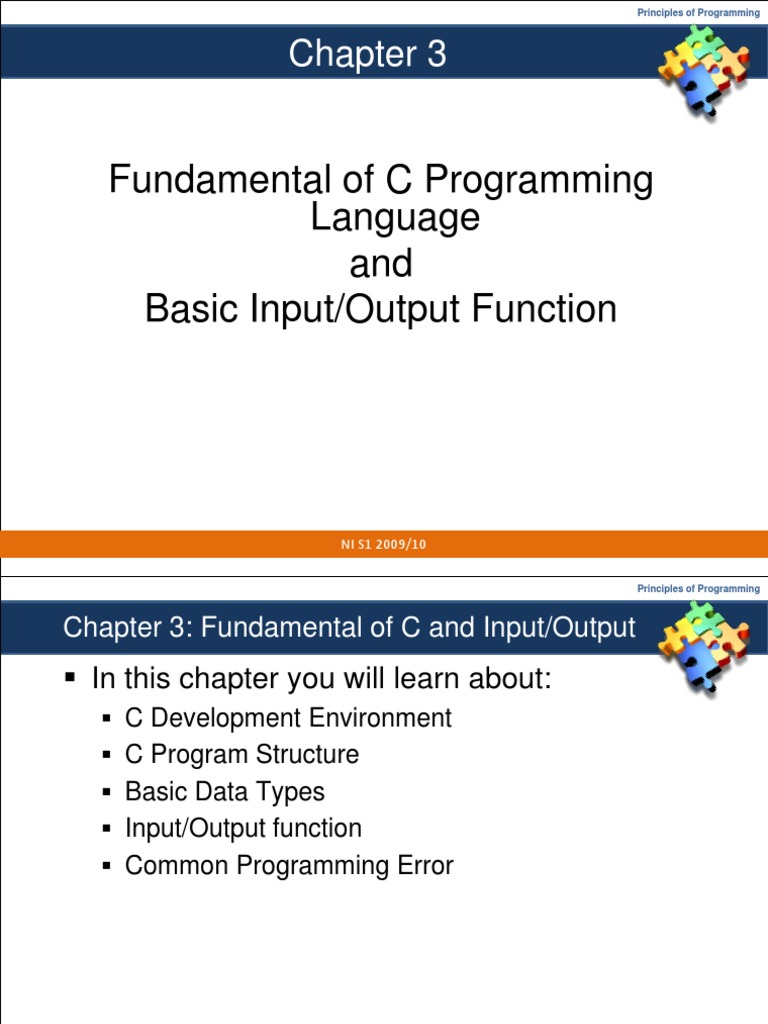 Principles of Programming

Chapter 3

Fundamental of C Programming Language
and
Basic Input/Output Function

NI S1 2009/10

Principles of Programming

Chapter 3: Fundamental of C and Input/Output

▪ In this chapter you will learn about:
▪ C Development Environment
▪ C Program Structure
▪ Basic Data Types
▪ Input/Output function
▪ Common Programming Error